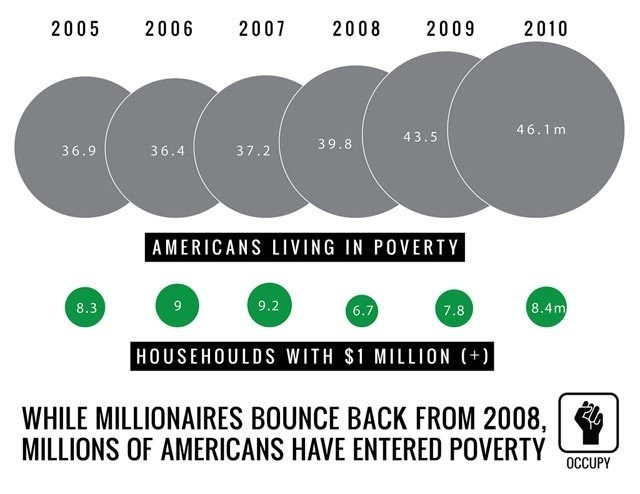 2005 2006 2007 2008 2009 2010

36.9 36.4 37.2 39.8 43.5 46.1m

AMERICANS LIVING IN POVERTY

8.3 9 9.2 6.7 7.8 8.4m

HOUSEHOULDS WITH $1 MILLION (+)

WHILE MILLIONAIRES BOUNCE BACK FROM 2008, MILLIONS OF AMERICANS HAVE ENTERED POVERTY

OCCUPY